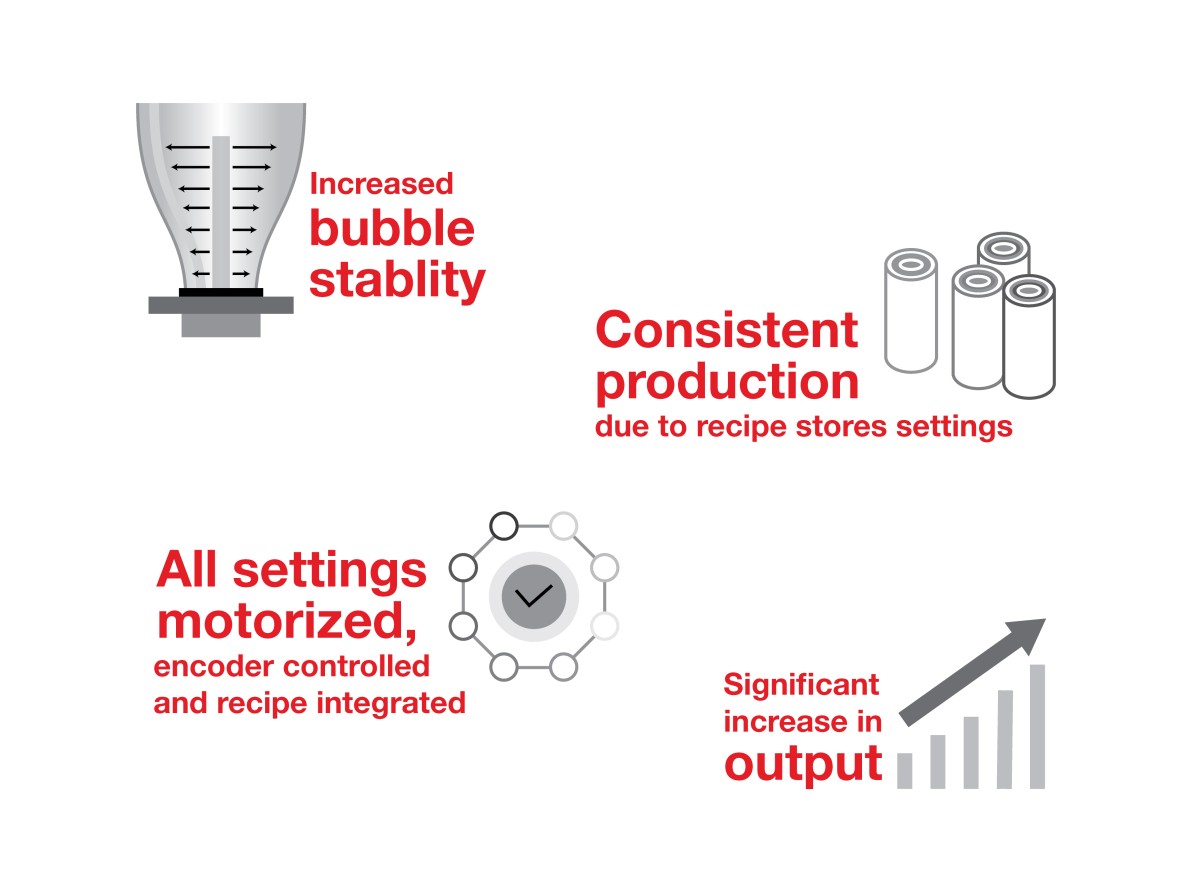 Increased bubble stablity

Consistent production
due to recipe stores settings

All settings motorized,
encoder controlled and recipe integrated

Significant increase in output